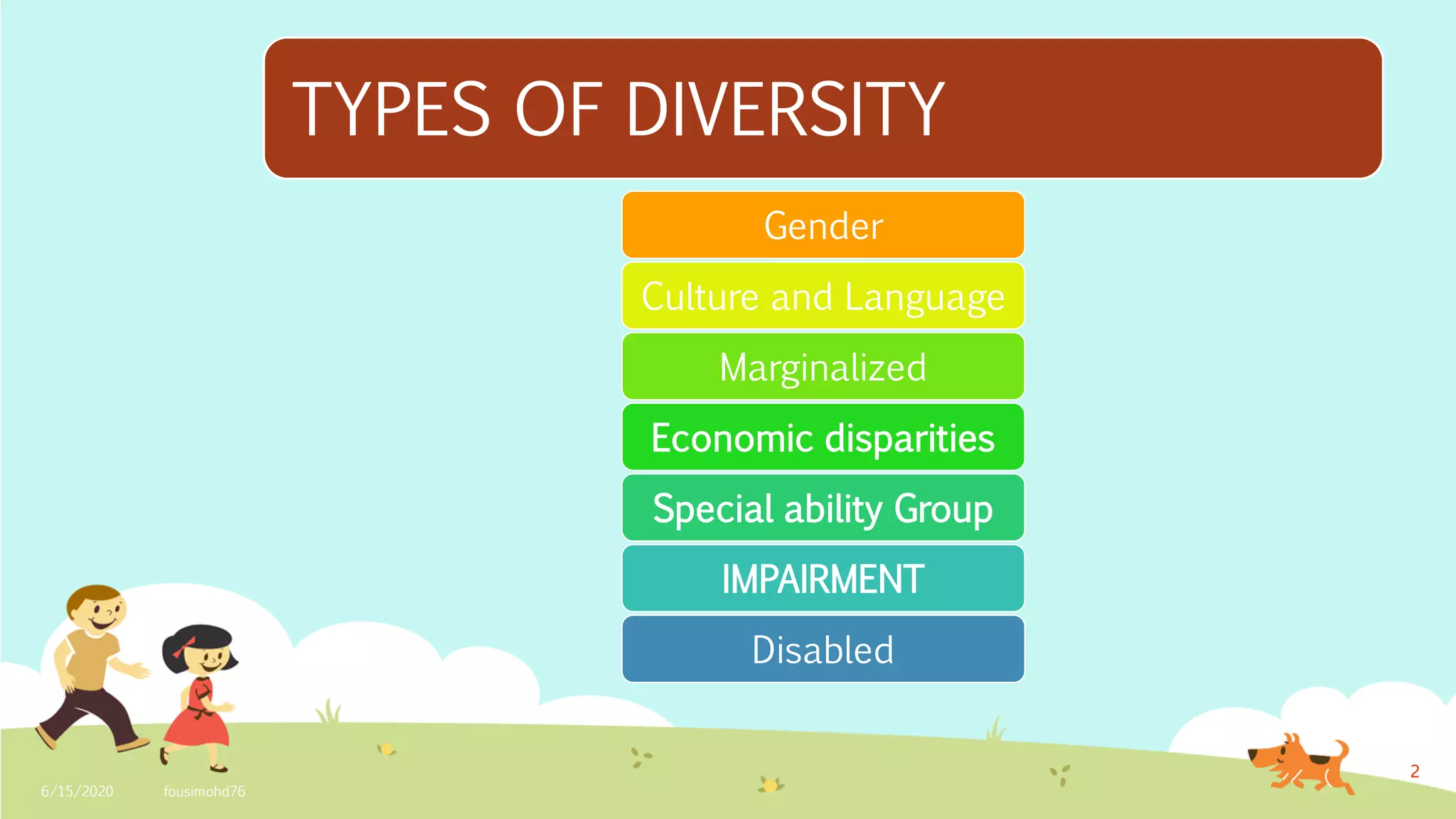 TYPES OF DIVERSITY

Gender

Culture and Language

Marginalized

Economic disparities

Special ability Group

IMPAIRMENT

Disabled

6/15/2020

fousimohd76

2